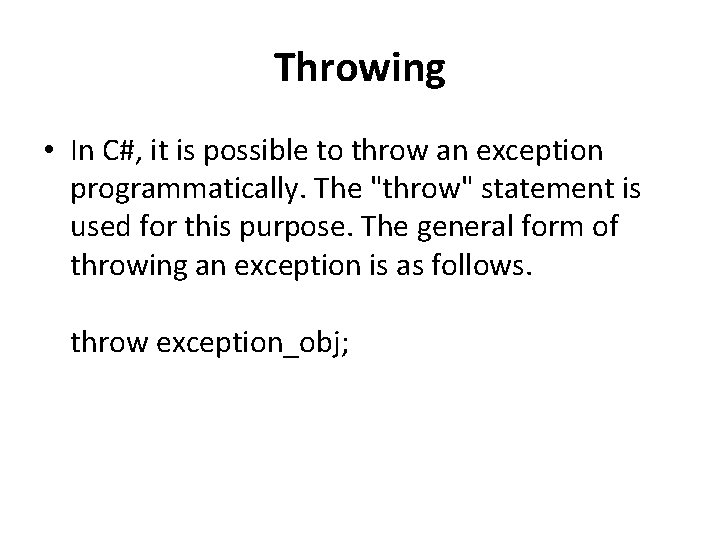 Throwing

• In C#, it is possible to throw an exception programmatically. The "throw" statement is used for this purpose. The general form of throwing an exception is as follows.

throw exception_obj;